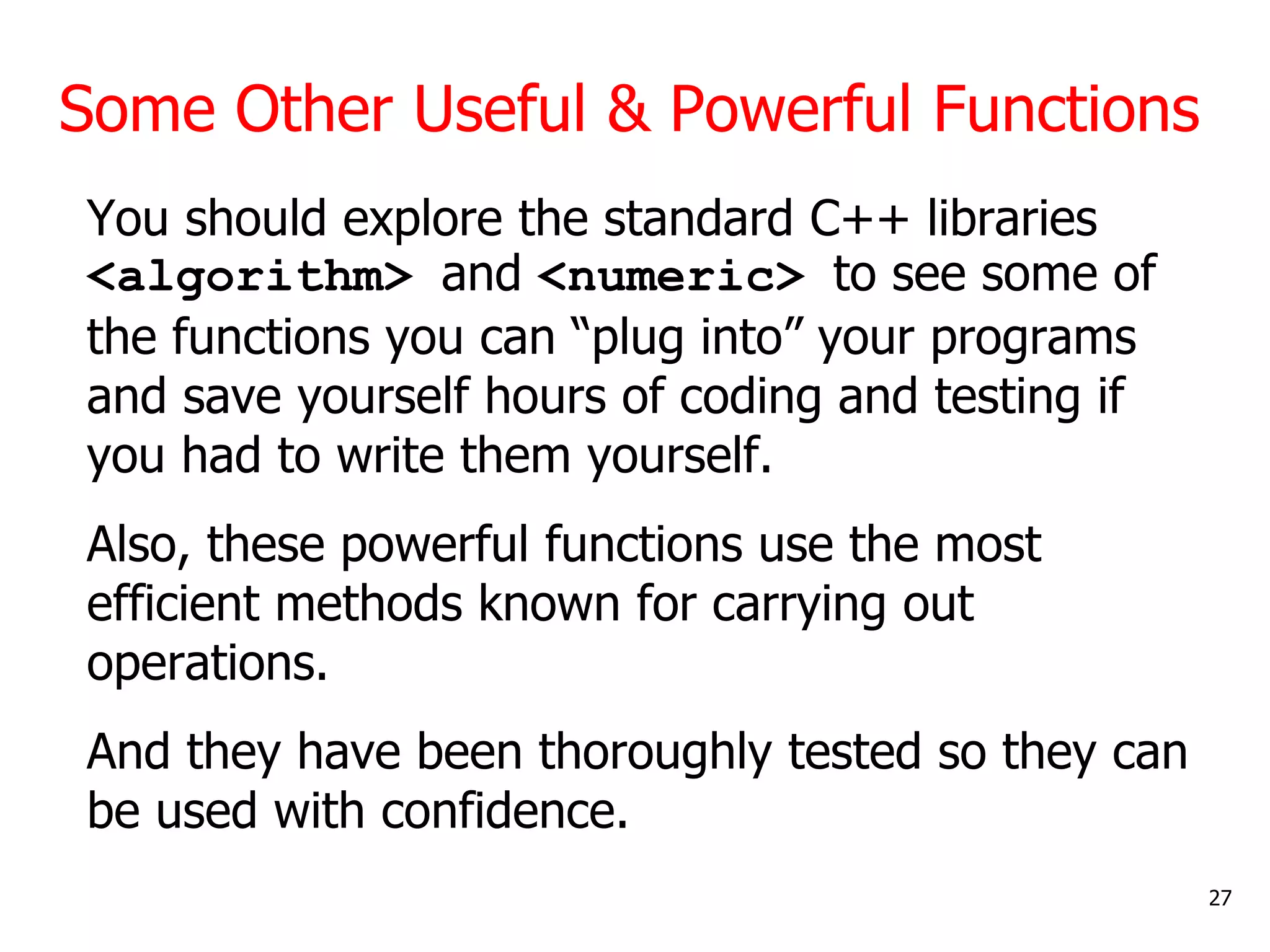 Some Other Useful & Powerful Functions

You should explore the standard C++ libraries <algorithm> and <numeric> to see some of the functions you can “plug into” your programs and save yourself hours of coding and testing if you had to write them yourself.

Also, these powerful functions use the most efficient methods known for carrying out operations.

And they have been thoroughly tested so they can be used with confidence.

27